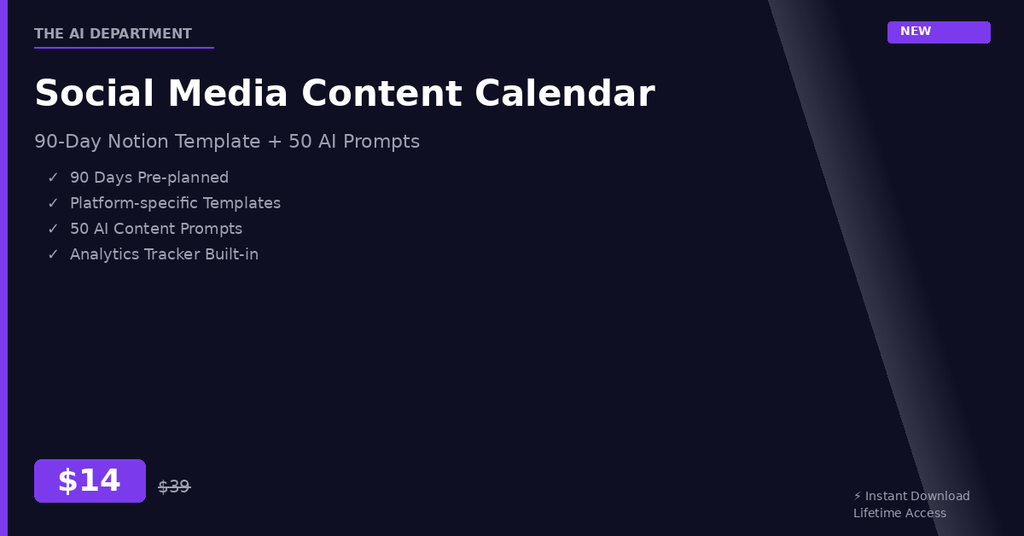 THE AI DEPARTMENT

NEW

Social Media Content Calendar

90-Day Notion Template + 50 AI Prompts

✓ 90 Days Pre-planned
✓ Platform-specific Templates
✓ 50 AI Content Prompts
✓ Analytics Tracker Built-in

$14

~~$39~~

⚡ Instant Download
Lifetime Access